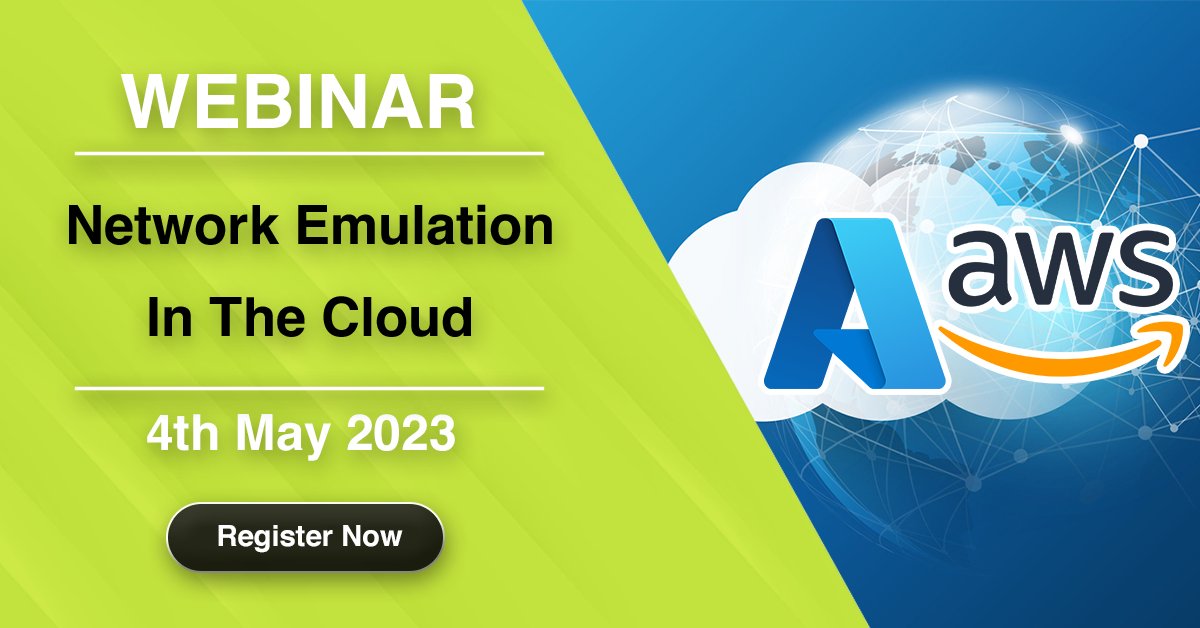 WEBINAR

Network Emulation In The Cloud

4th May 2023

Register Now

aws